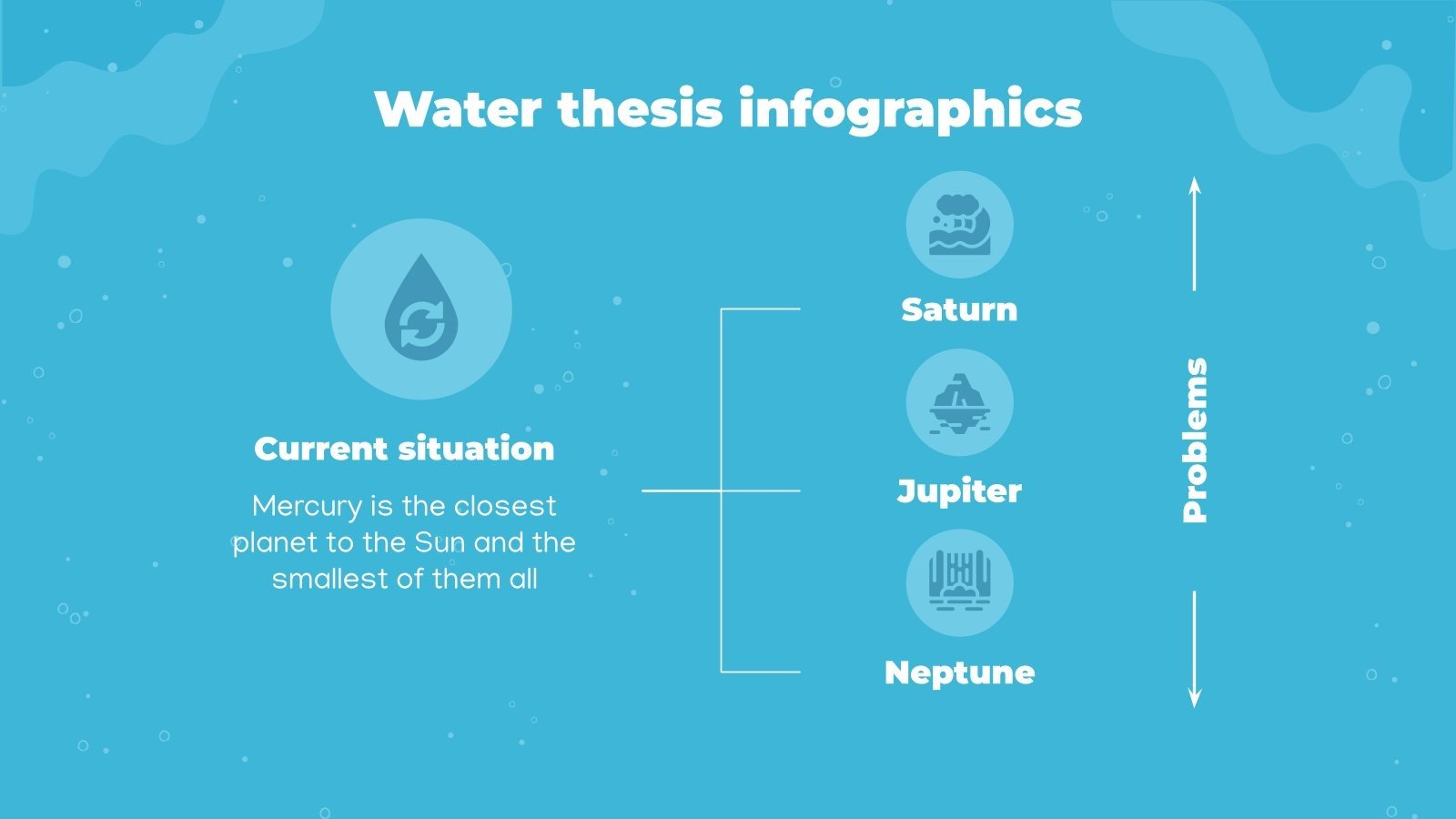 Water thesis infographics

Current situation

Mercury is the closest planet to the Sun and the smallest of them all

Saturn

Jupiter

Neptune

Problems